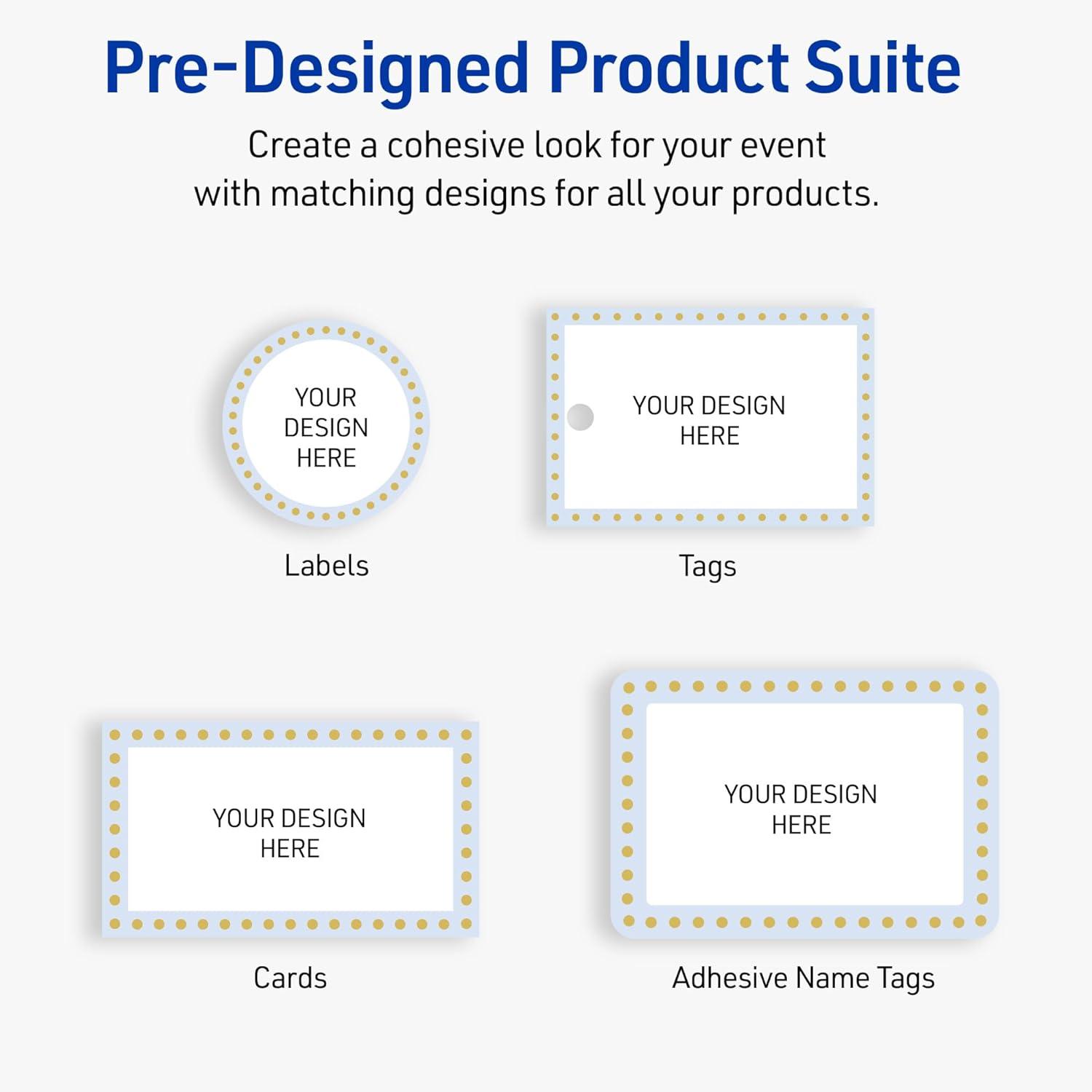 Pre-Designed Product Suite

Create a cohesive look for your event with matching designs for all your products.

YOUR DESIGN HERE

Labels

YOUR DESIGN HERE

Tags

YOUR DESIGN HERE

Cards

YOUR DESIGN HERE

Adhesive Name Tags